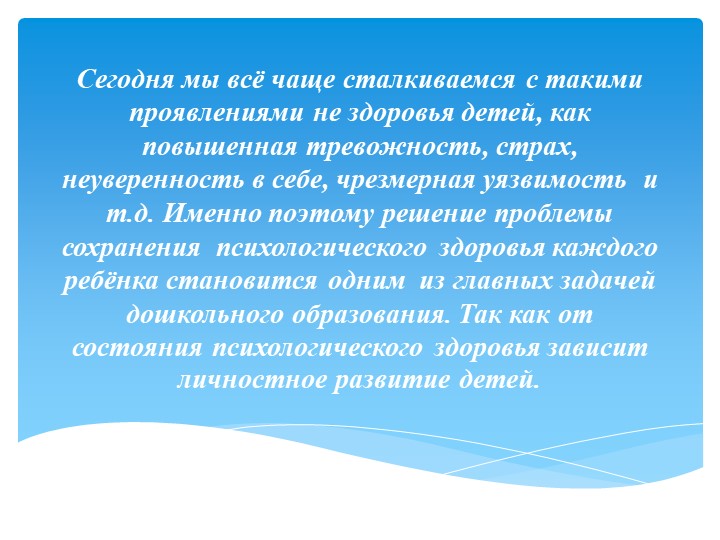 Сегодня мы всё чаще сталкиваемся с такими проявлениями не здоровья детей, как повышенная тревожность, страх, неуверенность в себе, чрезмерная уязвимость и т.д. Именно поэтому решение проблемы сохранения психологического здоровья каждого ребёнка становится одним из главных задачей дошкольного образования. Так как от состояния психологического здоровья зависит личностное развитие детей.